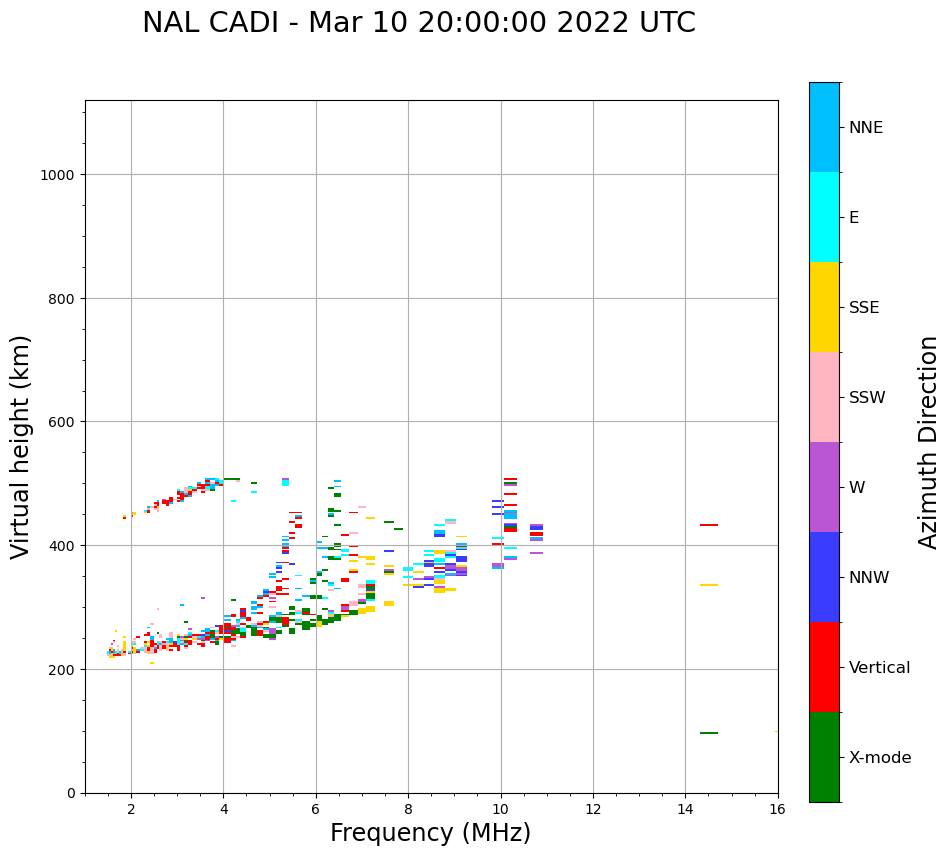 NAL CADI - Mar 10 20:00:00 2022 UTC

Virtual height (km)

1000
800
600
400
200
0

2
4
6
8
10
12
14
16

Frequency (MHz)

NNE
E
SSE
SSW
W
NNW
Vertical
X-mode

Azimuth Direction